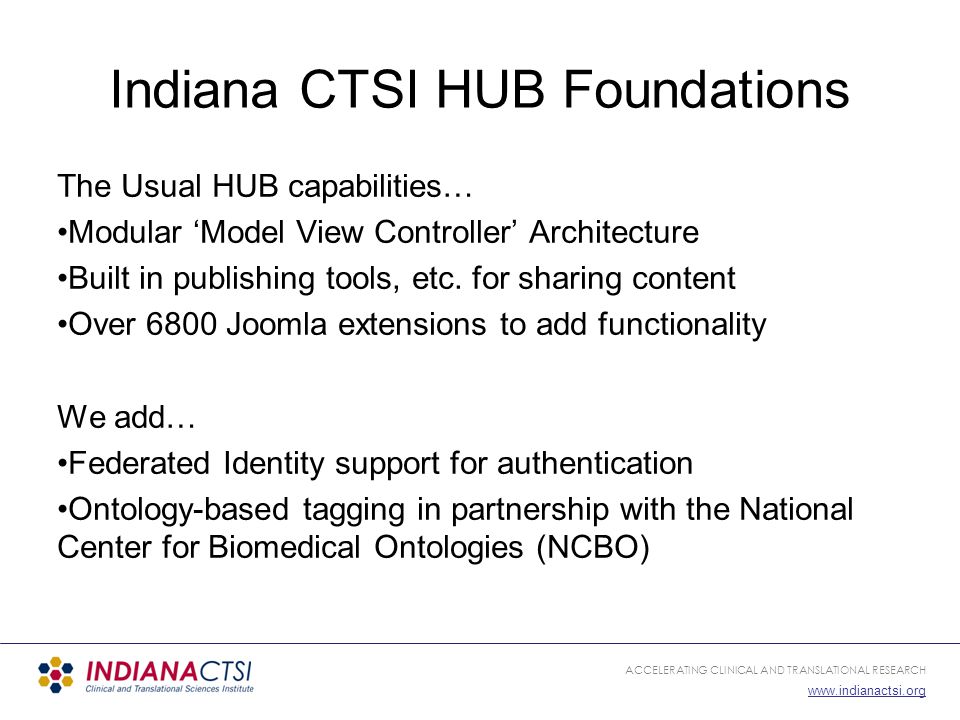 Indiana CTSI HUB Foundations

The Usual HUB capabilities…
•Modular ‘Model View Controller’ Architecture
•Built in publishing tools, etc. for sharing content
•Over 6800 Joomla extensions to add functionality

We add…
•Federated Identity support for authentication
•Ontology-based tagging in partnership with the National Center for Biomedical Ontologies (NCBO)

INDIANACTSI
Clinical and Translational Sciences Institute

ACCELERATING CLINICAL AND TRANSLATIONAL RESEARCH
www.indianactsi.org